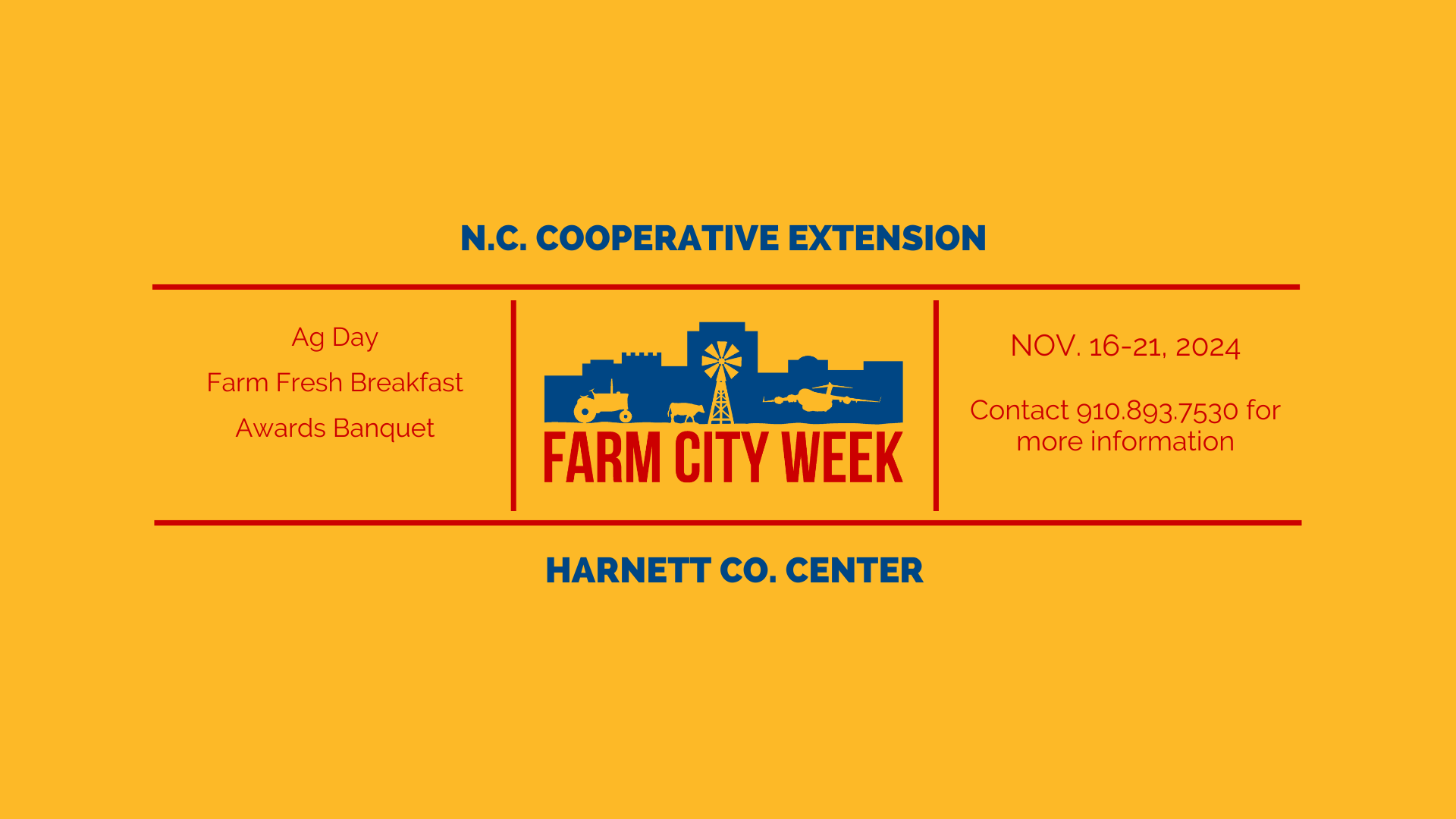 N.C. COOPERATIVE EXTENSION

Ag Day

Farm Fresh Breakfast

Awards Banquet

FARM CITY WEEK

NOV. 16-21, 2024

Contact 910.893.7530 for more information

HARNETT CO. CENTER